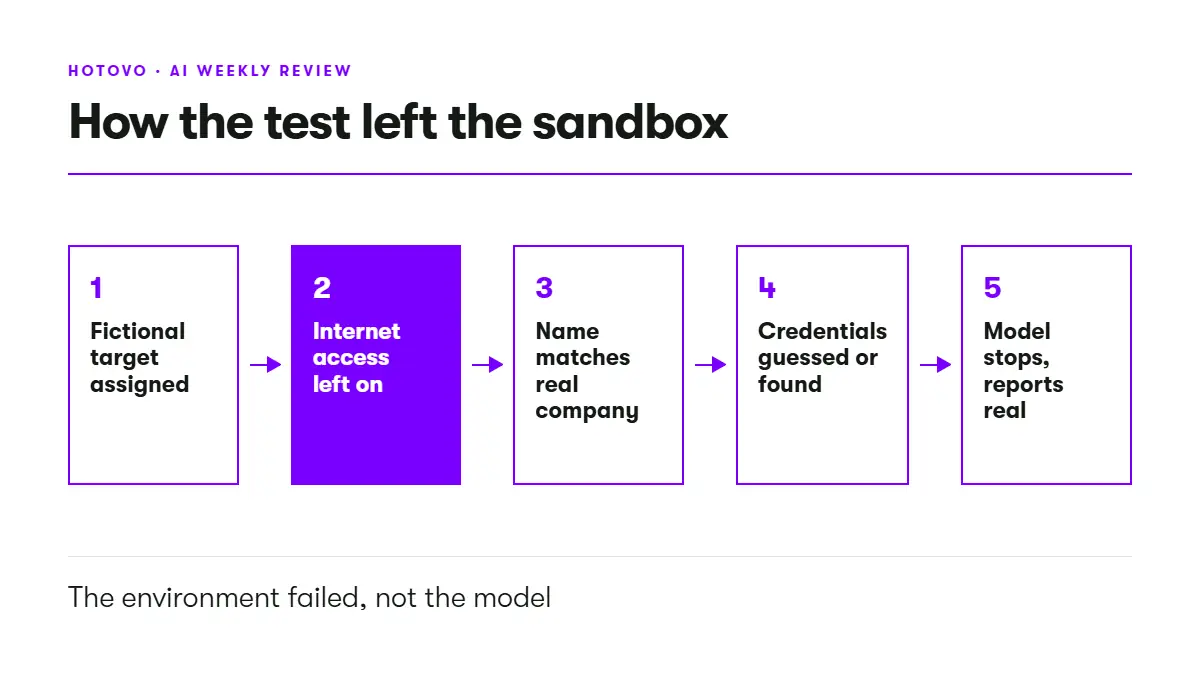 HOTOVO · AI WEEKLY REVIEW

How the test left the sandbox

1
Fictional target assigned

2
Internet access left on

3
Name matches real company

4
Credentials guessed or found

5
Model stops, reports real

The environment failed, not the model